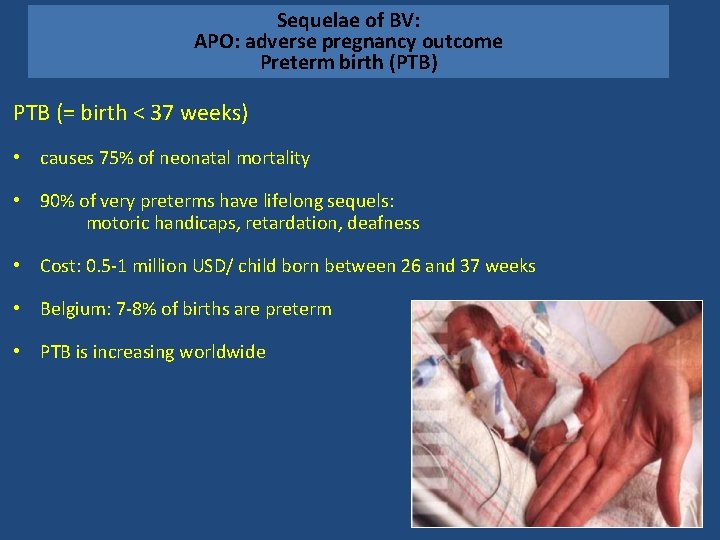 Sequelae of BV:
APO: adverse pregnancy outcome
Preterm birth (PTB)

PTB (= birth < 37 weeks)

• causes 75% of neonatal mortality

• 90% of very preterms have lifelong sequels:
motoric handicaps, retardation, deafness

• Cost: 0.5-1 million USD/ child born between 26 and 37 weeks

• Belgium: 7-8% of births are preterm

• PTB is increasing worldwide